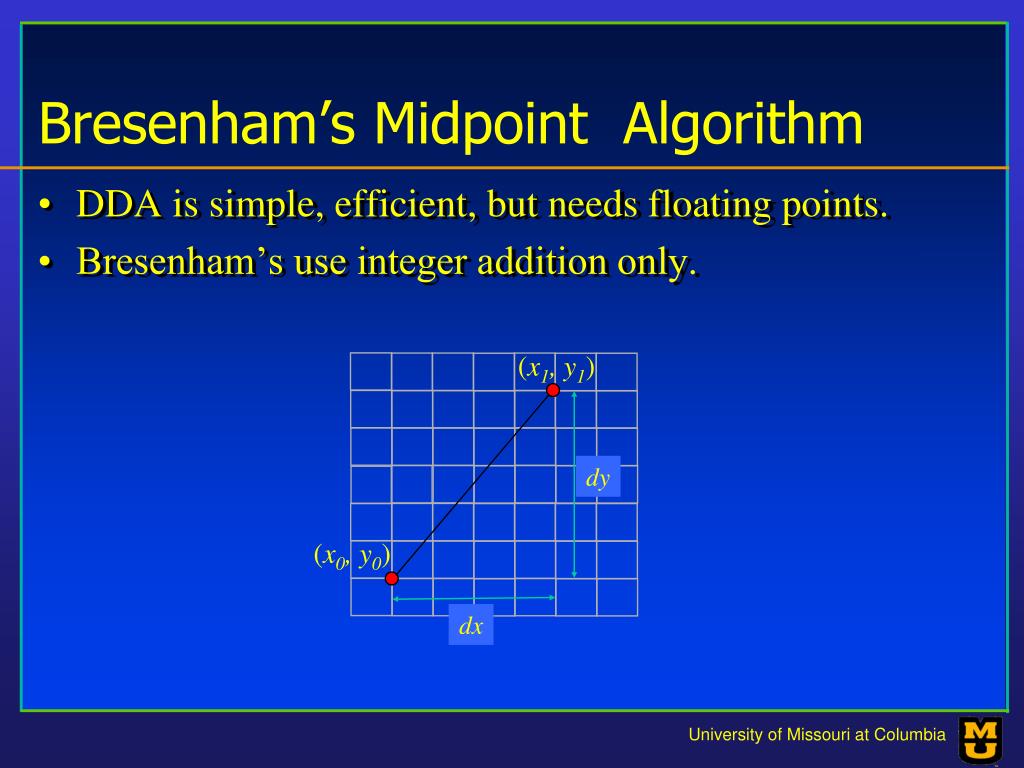 Bresenham’s Midpoint Algorithm

• DDA is simple, efficient, but needs floating points.
• Bresenham’s use integer addition only.

$(x_1, y_1)$

$dy$

$(x_0, y_0)$

$dx$

University of Missouri at Columbia

MU